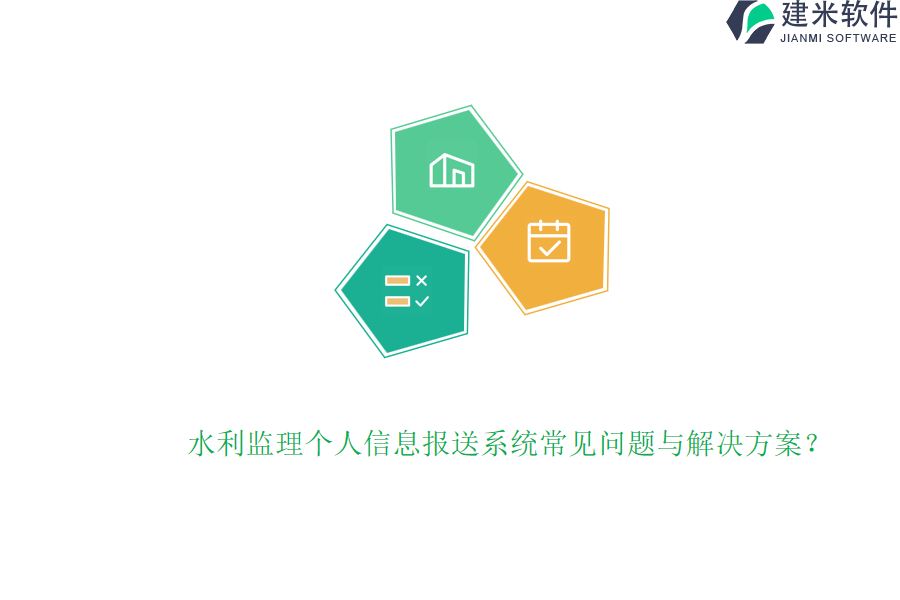 建米软件
JIANMI SOFTWARE

水利监理个人信息报送系统常见问题与解决方案？